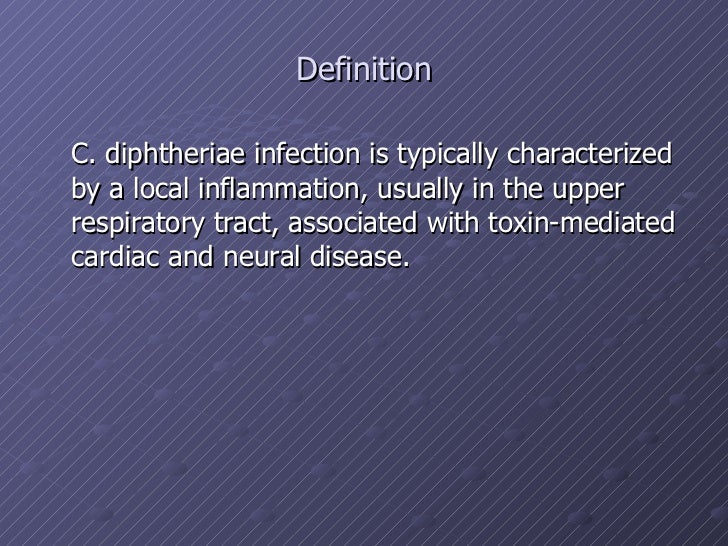 Definition

C. diphtheriae infection is typically characterized by a local inflammation, usually in the upper respiratory tract, associated with toxin-mediated cardiac and neural disease.